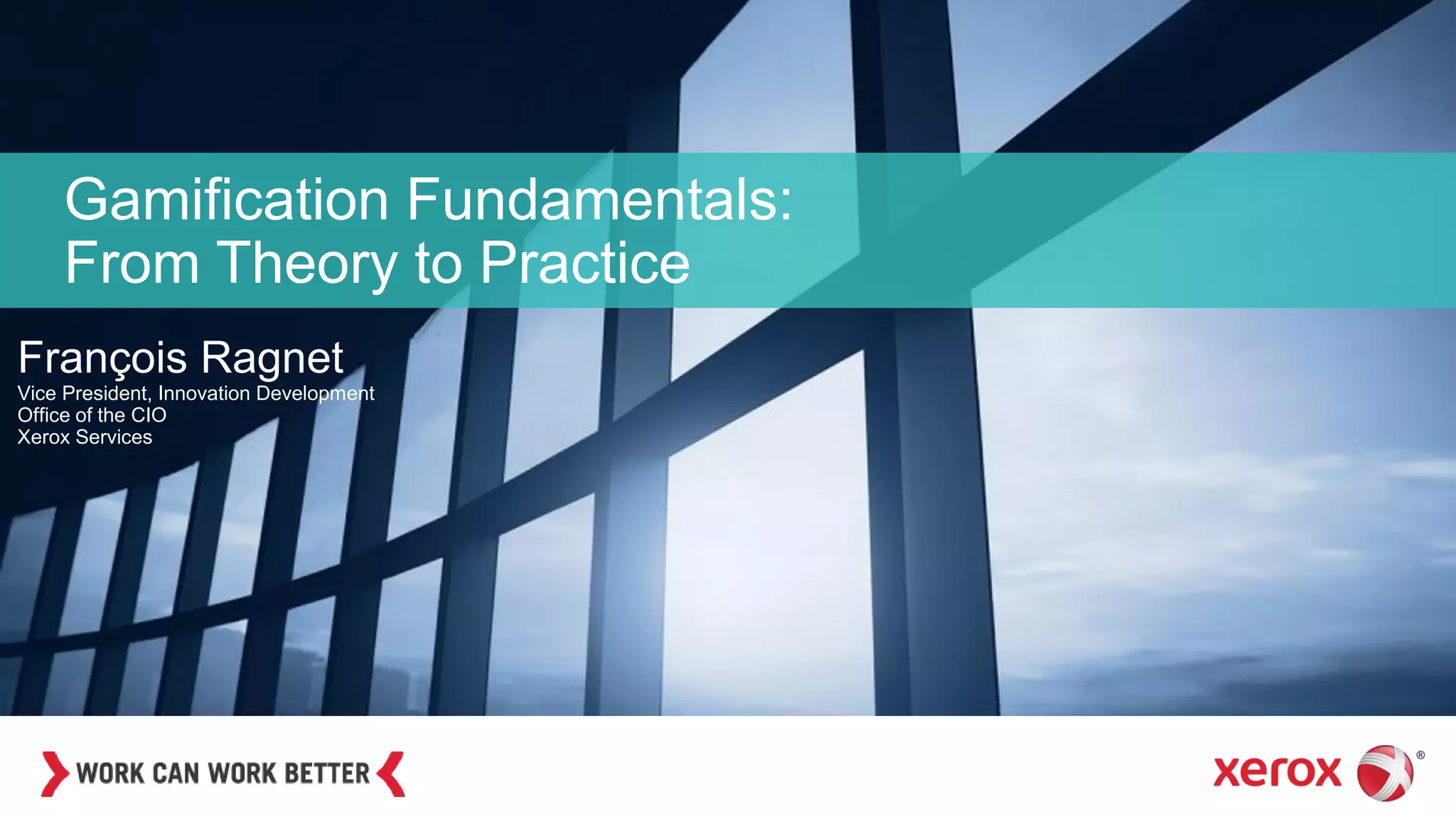 Gamification Fundamentals: From Theory to Practice

François Ragnet
Vice President, Innovation Development
Office of the CIO
Xerox Services

WORK CAN WORK BETTER

xerox ®